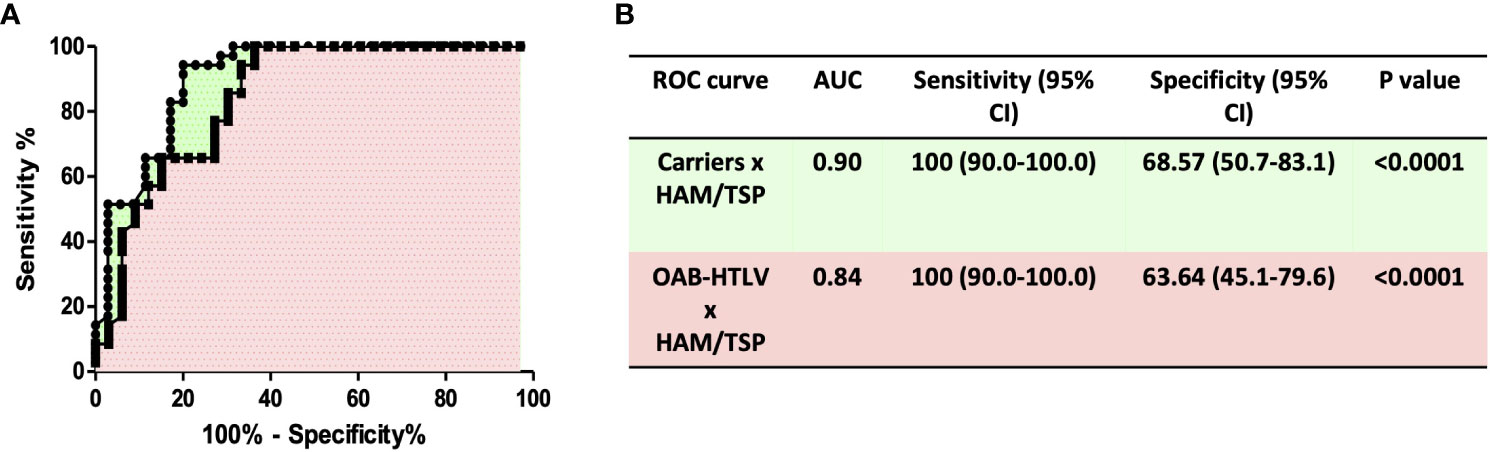 A

Sensitivity %

100
80
60
40
20
0

0 20 40 60 80 100

100% - Specificity%

B

| ROC curve | AUC | Sensitivity (95% CI) | Specificity (95% CI) | P value |
|---|---|---|---|---|
| Carriers x HAM/TSP | 0.90 | 100 (90.0-100.0) | 68.57 (50.7-83.1) | <0.0001 |
| OAB-HTLV x HAM/TSP | 0.84 | 100 (90.0-100.0) | 63.64 (45.1-79.6) | <0.0001 |